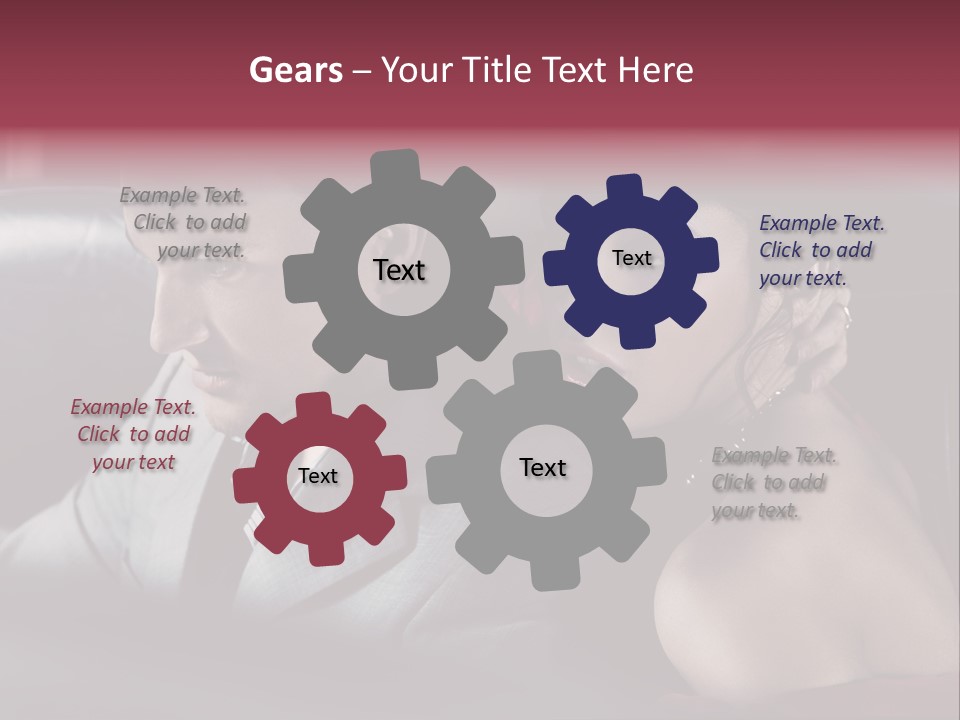 Gears – Your Title Text Here

Example Text. Click to add your text.

Text

Text

Example Text. Click to add your text.

Example Text. Click to add your text

Text

Text

Example Text. Click to add your text.